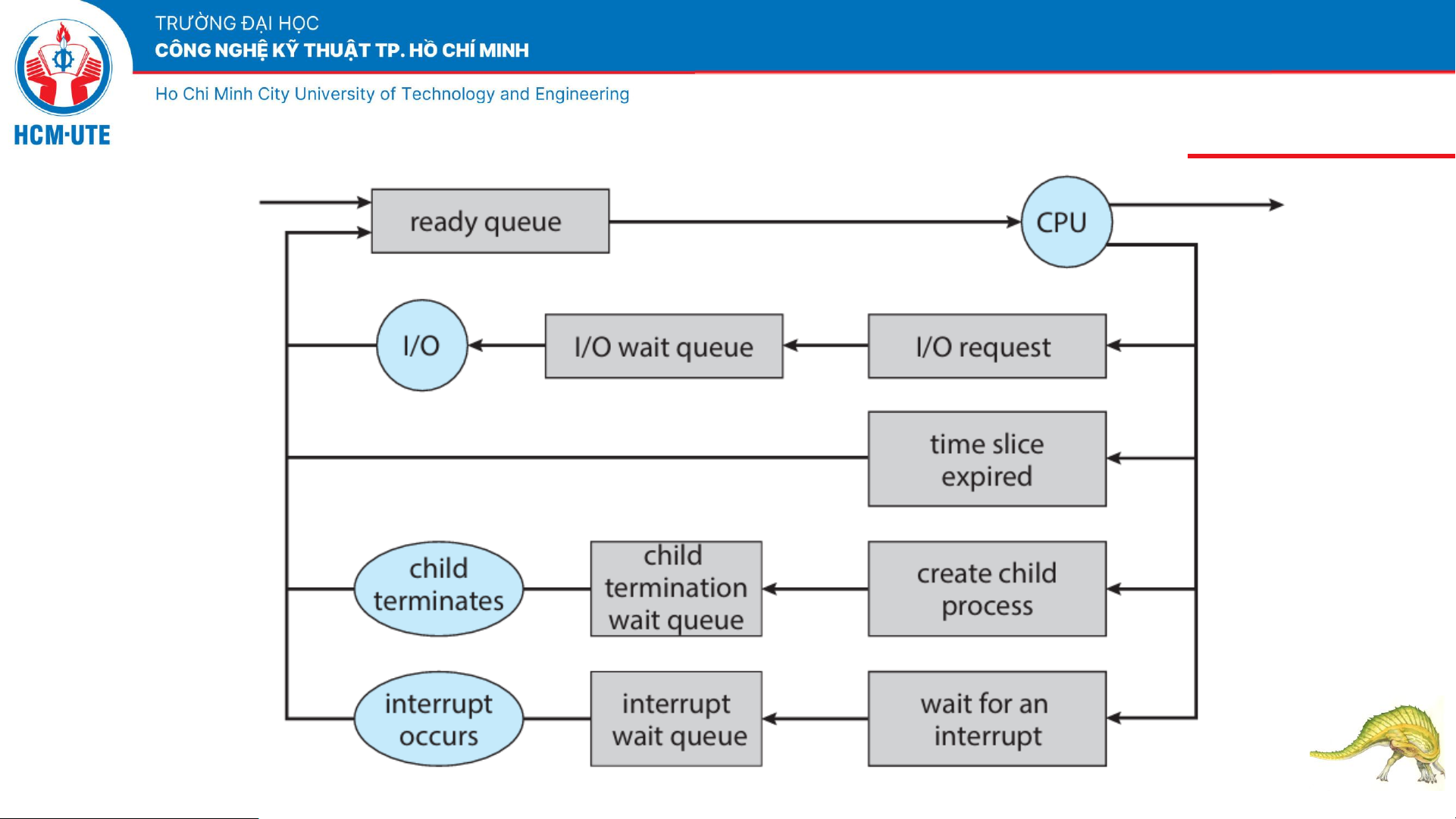 HCM-UTE

TRƯỜNG ĐẠI HỌC
CÔNG NGHỆ KỸ THUẬT TP. HỒ CHÍ MINH

Ho Chi Minh City University of Technology and Engineering

ready queue

CPU

I/O

I/O wait queue

I/O request

time slice expired

child terminates

child termination wait queue

create child process

interrupt occurs

interrupt wait queue

wait for an interrupt